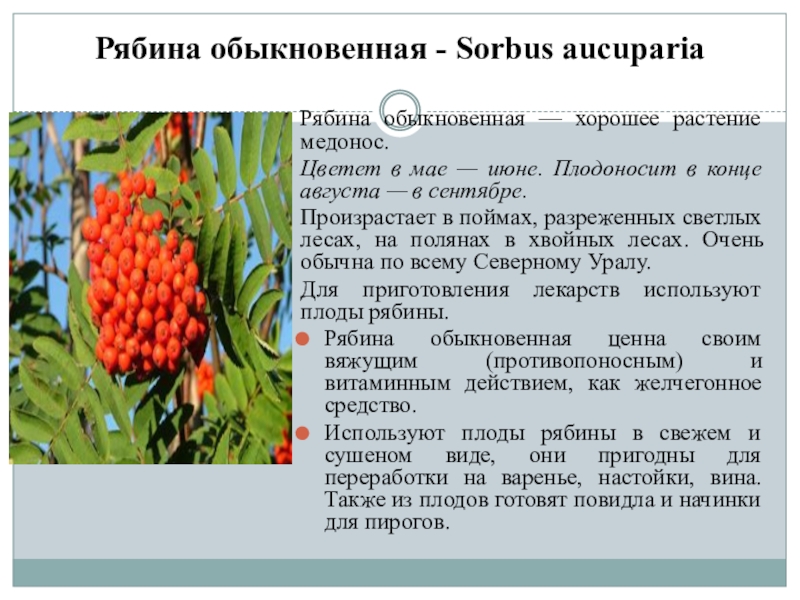 Рябина обыкновенная - Sorbus aucuparia

Рябина обыкновенная — хорошее растение медонос.

Цветет в мае — июне. Плодоносит в конце августа — в сентябре.

Произрастает в поймах, разреженных светлых лесах, на полянах в хвойных лесах. Очень обычна по всему Северному Уралу.

Для приготовления лекарств используют плоды рябины.

Рябина обыкновенная ценна своим вяжущим (противопоносным) и витаминным действием, как желчегонное средство.

Используют плоды рябины в свежем и сушеном виде, они пригодны для переработки на варенье, настойки, вина. Также из плодов готовят повидла и начинки для пирогов.